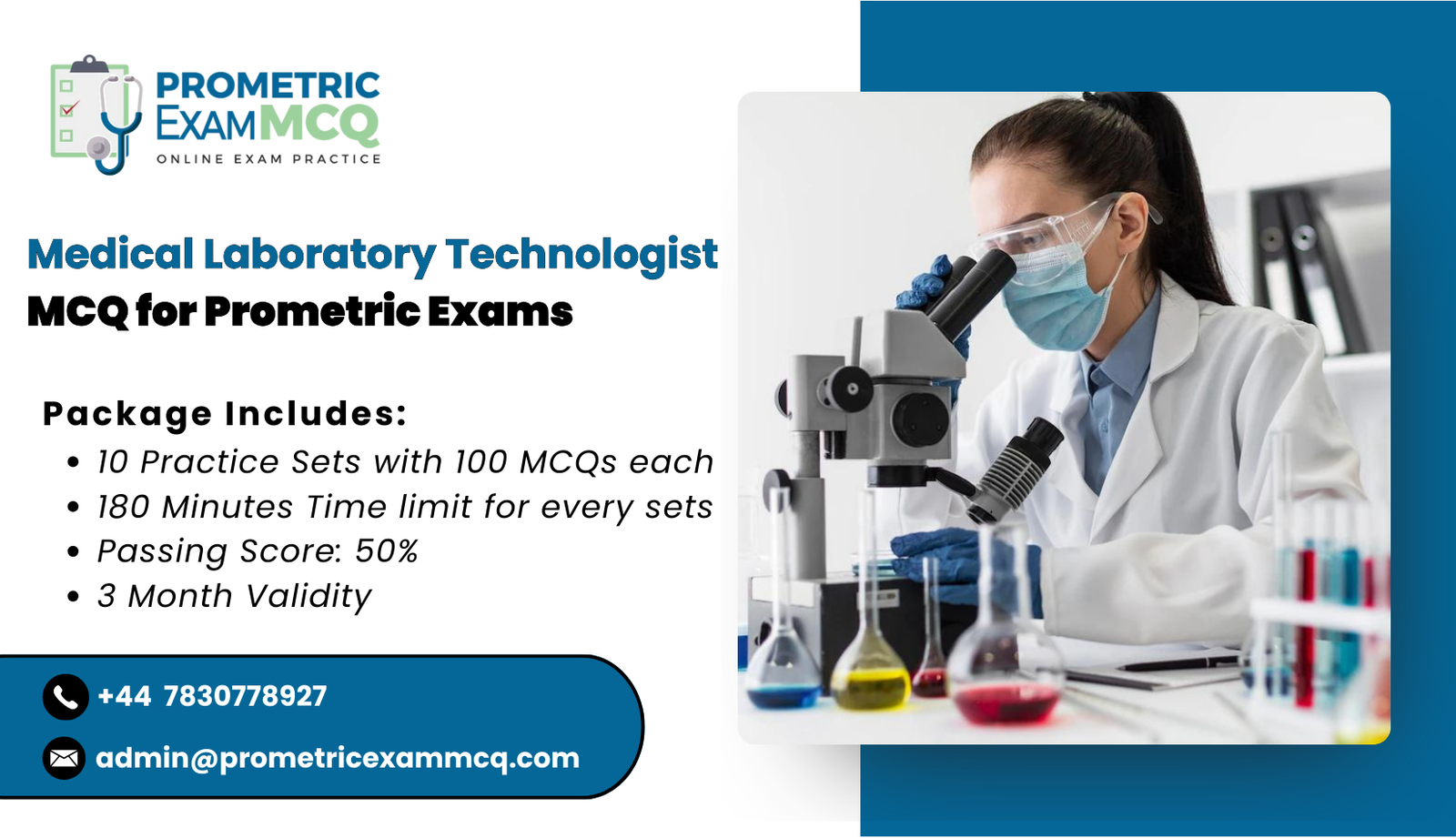 PROMETRIC
EXAMMCQ
ONLINE EXAM PRACTICE

Medical Laboratory Technologist
MCQ for Prometric Exams

Package Includes:
• 10 Practice Sets with 100 MCQs each
• 180 Minutes Time limit for every sets
• Passing Score: 50%
• 3 Month Validity

+44 7830778927
admin@prometricexammcq.com